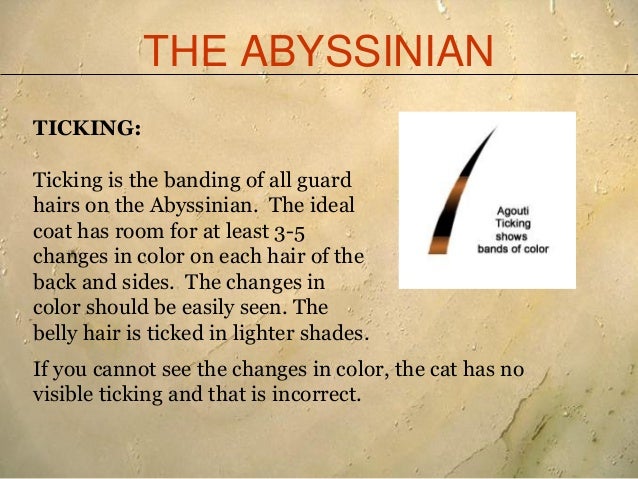 THE ABYSSINIAN

TICKING:

Ticking is the banding of all guard hairs on the Abyssinian. The ideal coat has room for at least 3-5 changes in color on each hair of the back and sides. The changes in color should be easily seen. The belly hair is ticked in lighter shades.

Agouti Ticking shows bands of color

If you cannot see the changes in color, the cat has no visible ticking and that is incorrect.